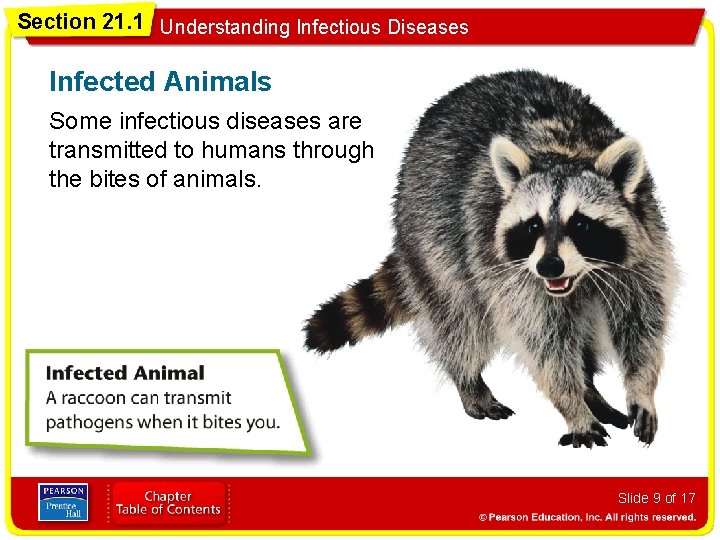 Section 21.1 Understanding Infectious Diseases

Infected Animals

Some infectious diseases are transmitted to humans through the bites of animals.

Infected Animal
A raccoon can transmit pathogens when it bites you.

PEARSON
Prentice Hall

Chapter Table of Contents

Slide 9 of 17

© Pearson Education, Inc. All rights reserved.